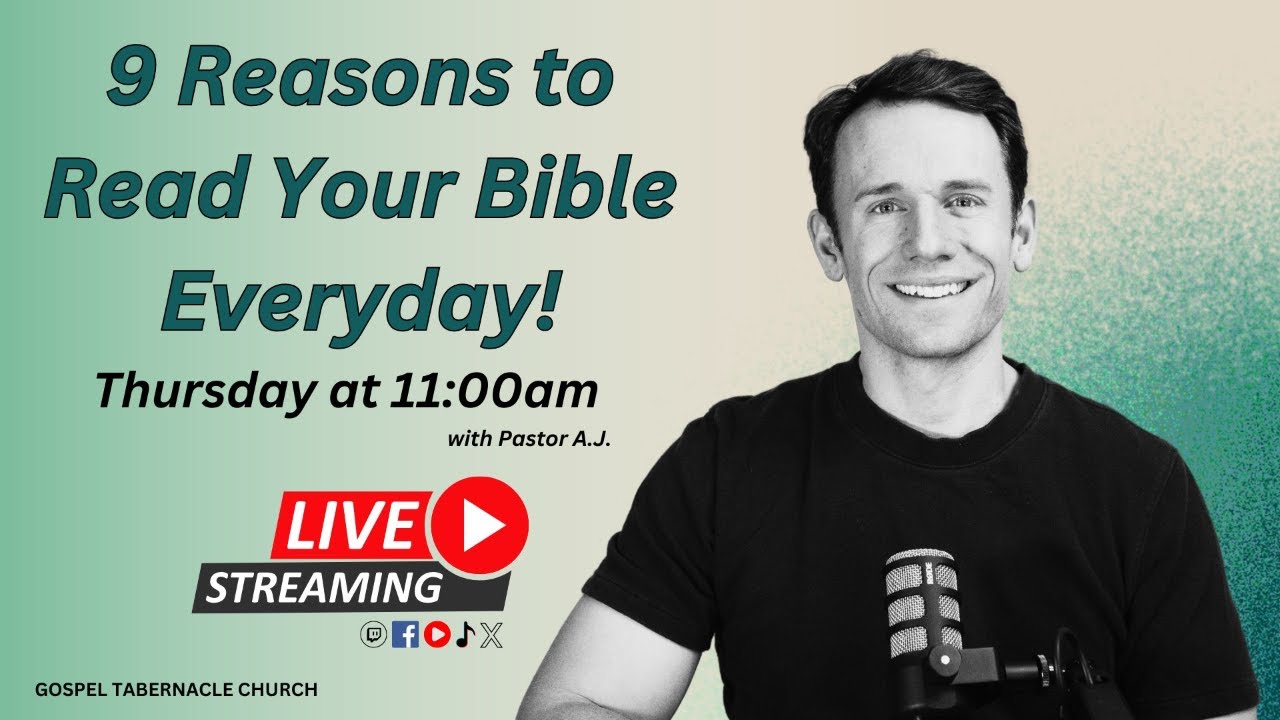 9 Reasons to Read Your Bible Everyday!

Thursday at 11:00am

with Pastor A.J.

LIVE

STREAMING

GOSPEL TABERNACLE CHURCH